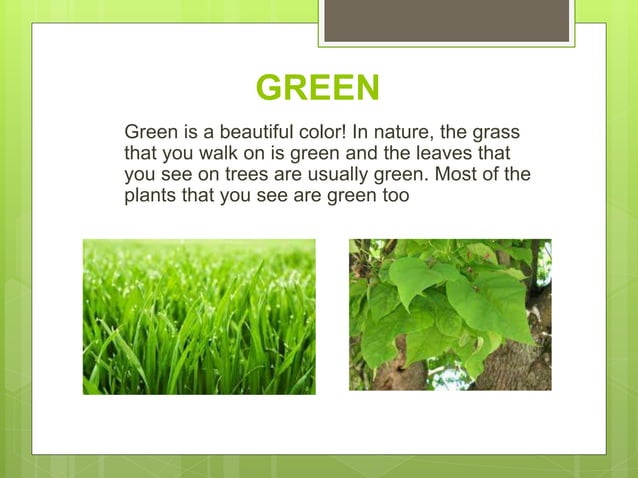 GREEN

Green is a beautiful color! In nature, the grass that you walk on is green and the leaves that you see on trees are usually green. Most of the plants that you see are green too